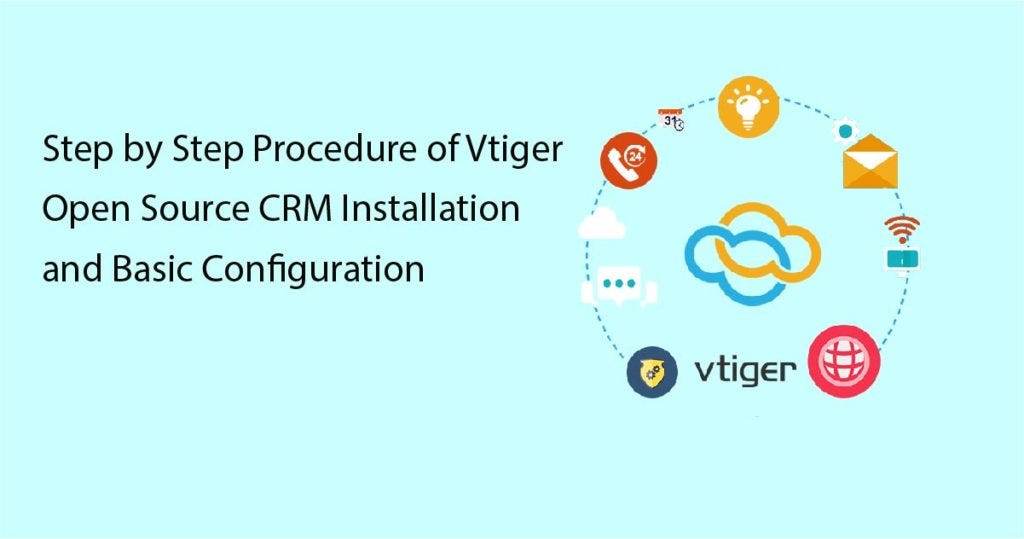 Step by Step Procedure of Vtiger Open Source CRM Installation and Basic Configuration

31

24

vtiger